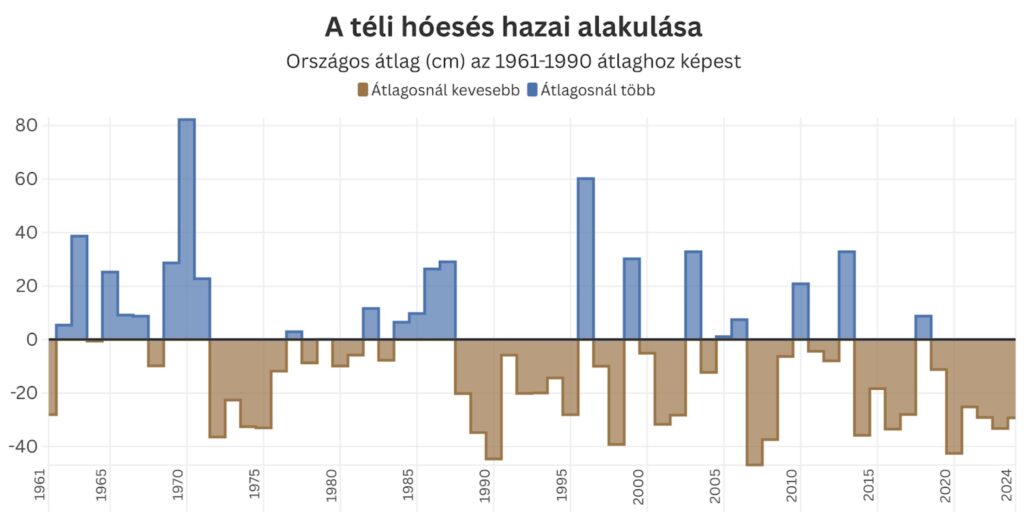 A téli hóesés hazai alakulása
Országos átlag (cm) az 1961-1990 átlaghoz képest
Átlagosnál kevesebb Átlagosnál több

80
60
40
20
0
-20
-40

1961
1965
1970
1975
1980
1985
1990
1995
2000
2005
2010
2015
2020
2024